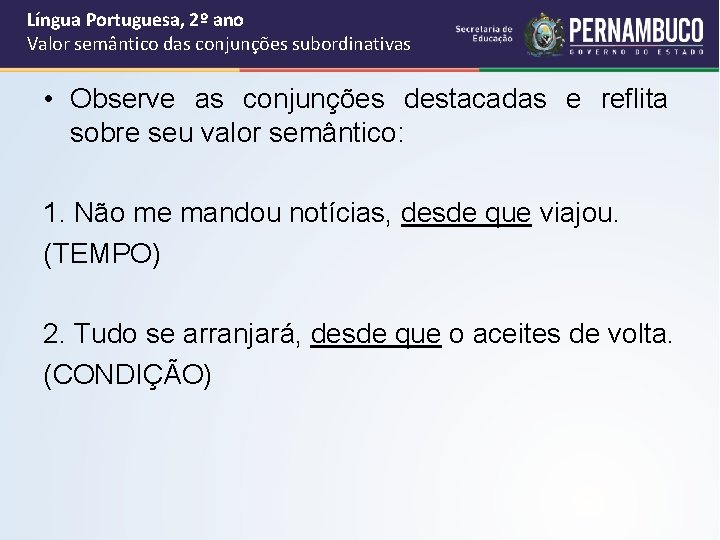 Língua Portuguesa, 2º ano
Valor semântico das conjunções subordinativas

Secretaria de Educação
PERNAMBUCO
GOVERNO DO ESTADO

• Observe as conjunções destacadas e reflita sobre seu valor semântico:

1. Não me mandou notícias, desde que viajou. (TEMPO)

2. Tudo se arranjará, desde que o aceites de volta. (CONDIÇÃO)